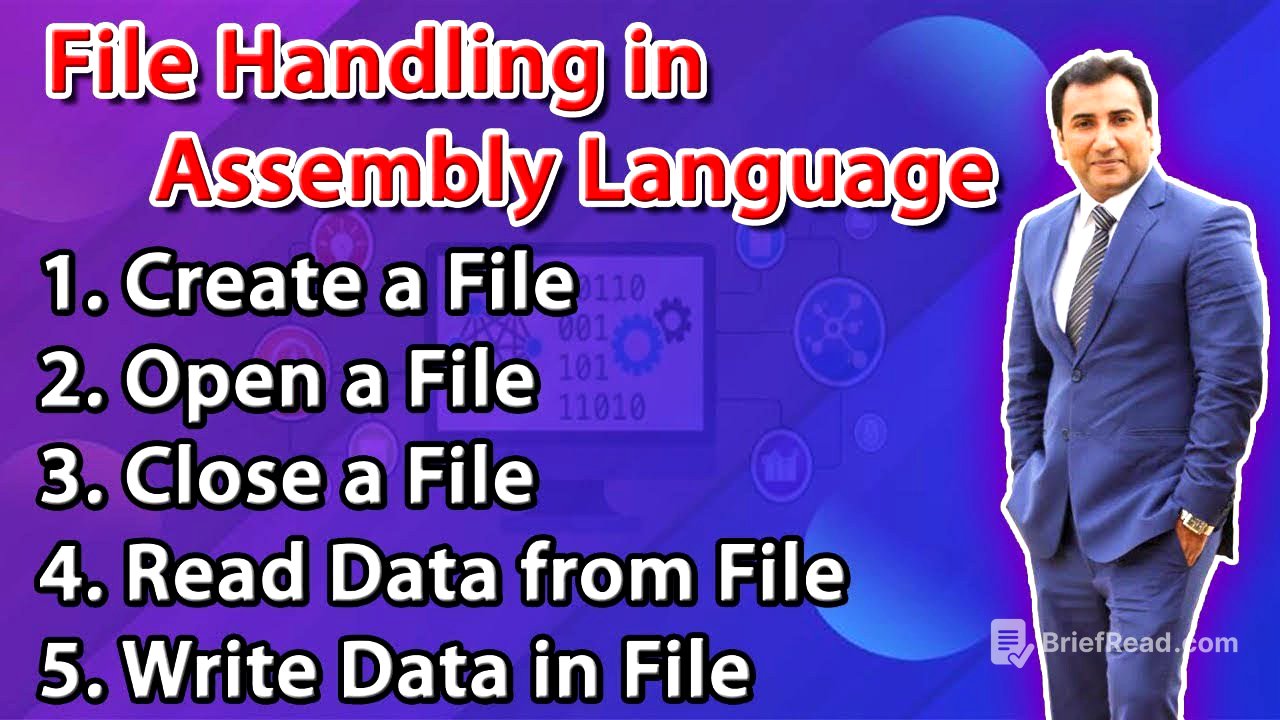 File Handling in Assembly Language

1. Create a File
2. Open a File
3. Close a File
4. Read Data from File
5. Write Data in File

0110
001
101
11010

BriefRead.com